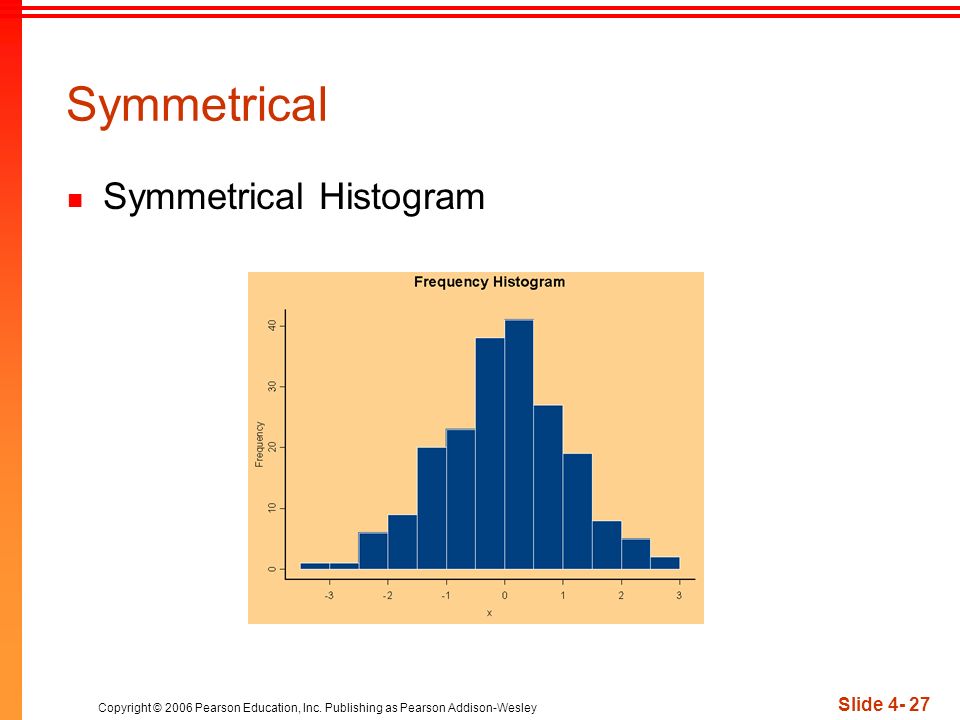 Symmetrical

Symmetrical Histogram

Frequency Histogram

Frequency

0
10
20
30
40

-3
-2
-1
0
1
2
3

x

Copyright © 2006 Pearson Education, Inc. Publishing as Pearson Addison-Wesley

Slide 4- 27